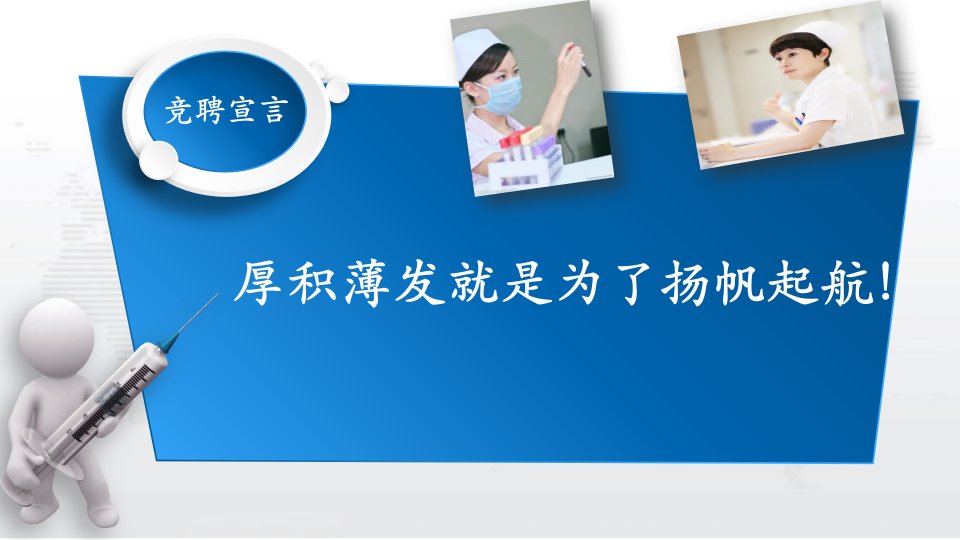 竞聘宣言

厚积薄发就是为了扬帆起航!